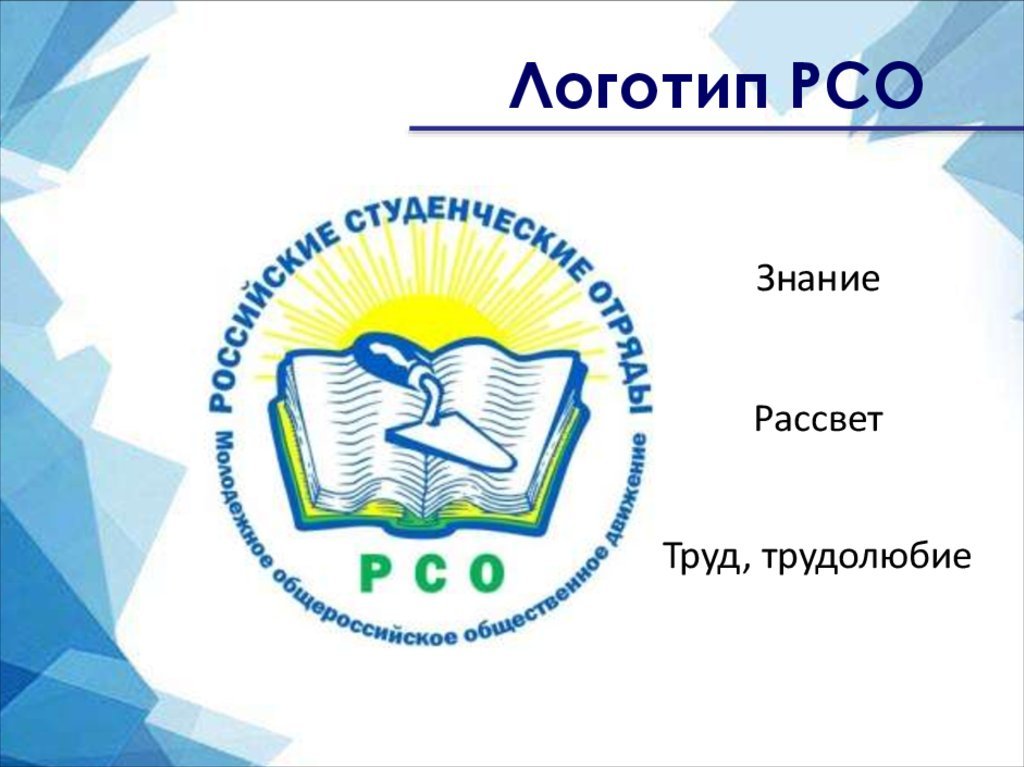 Логотип РСО

РОССИЙСКИЕ СТУДЕНЧЕСКИЕ ОТРЯДЫ

Молодежное общероссийское общественное движение

РСО

Знание

Рассвет

Труд, трудолюбие